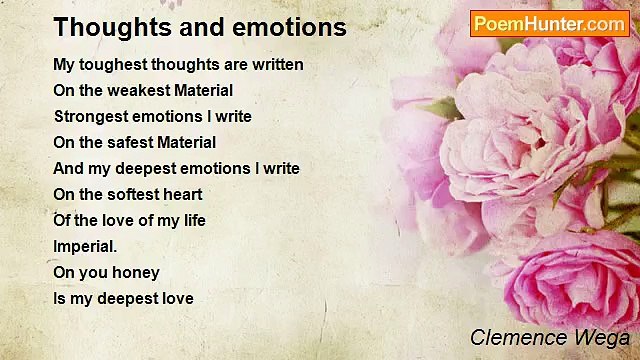 Thoughts and emotions

PoemHunter.com

My toughest thoughts are written
On the weakest Material
Strongest emotions I write
On the safest Material
And my deepest emotions I write
On the softest heart
Of the love of my life
Imperial.
On you honey
Is my deepest love

Clemence Wega